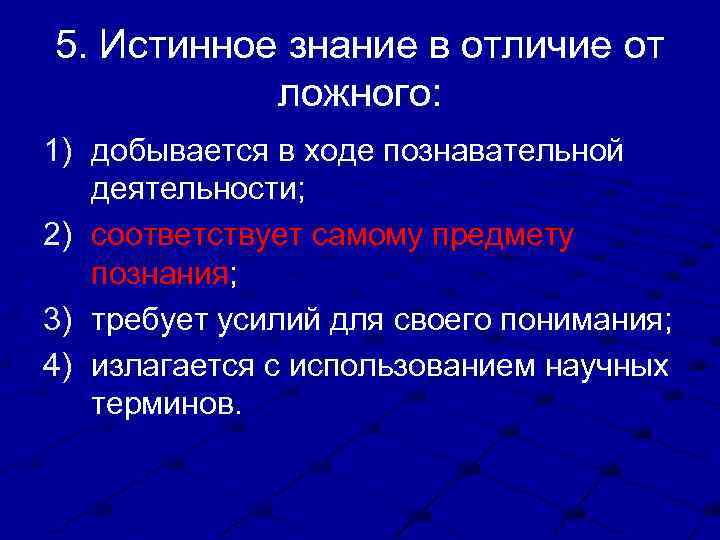 5. Истинное знание в отличие от ложного:

1) добывается в ходе познавательной деятельности;
2) соответствует самому предмету познания;
3) требует усилий для своего понимания;
4) излагается с использованием научных терминов.